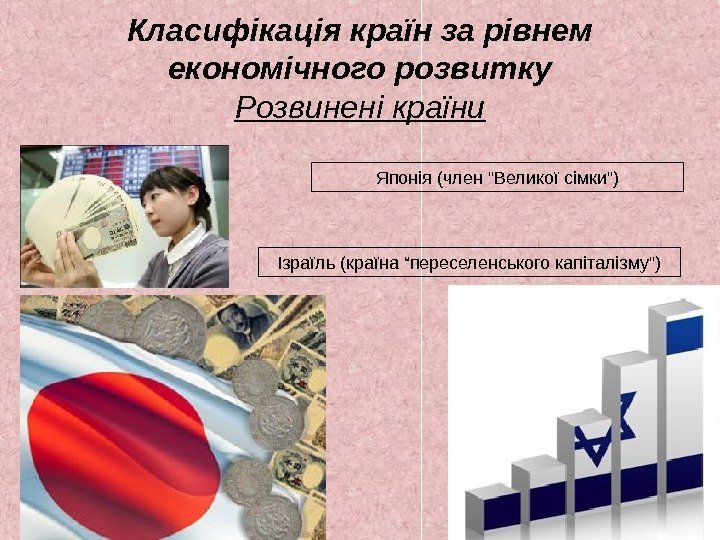 Класифікація країн за рівнем економічного розвитку
Розвинені країни

Японія (член "Великої сімки")

Ізраїль (країна “переселенського капіталізму")